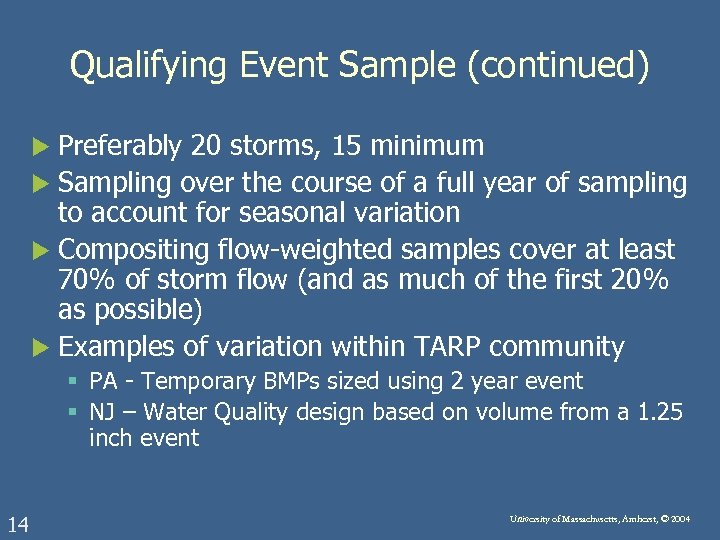 Qualifying Event Sample (continued)

Preferably 20 storms, 15 minimum

Sampling over the course of a full year of sampling to account for seasonal variation

Compositing flow-weighted samples cover at least 70% of storm flow (and as much of the first 20% as possible)

Examples of variation within TARP community

PA - Temporary BMPs sized using 2 year event

NJ – Water Quality design based on volume from a 1.25 inch event

14

University of Massachusetts, Amherst, © 2004